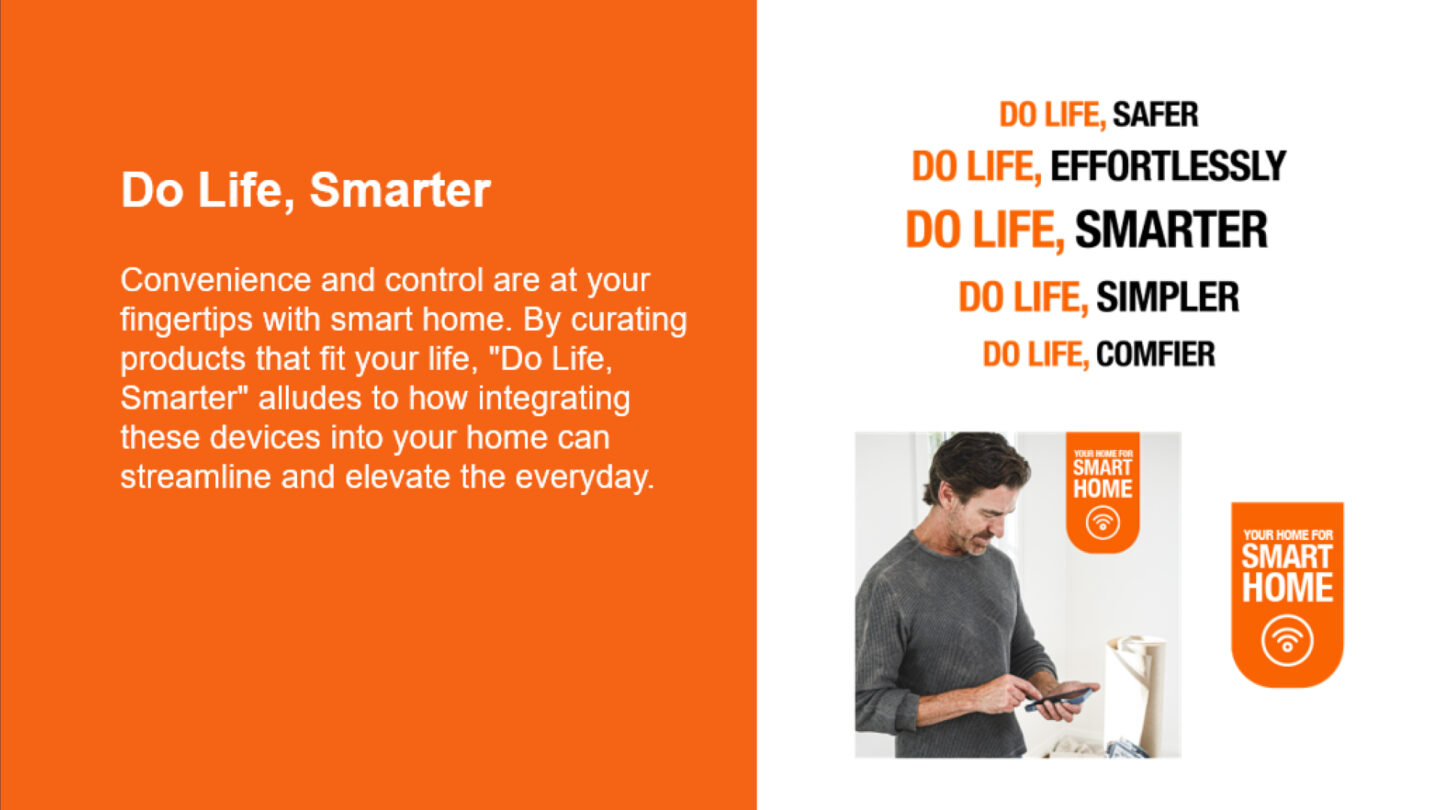 Do Life, Smarter

Convenience and control are at your fingertips with smart home. By curating products that fit your life, "Do Life, Smarter" alludes to how integrating these devices into your home can streamline and elevate the everyday.

DO LIFE, SAFER
DO LIFE, EFFORTLESSLY
DO LIFE, SMARTER
DO LIFE, SIMPLER
DO LIFE, COMFIER

YOUR HOME FOR SMART HOME

YOUR HOME FOR SMART HOME